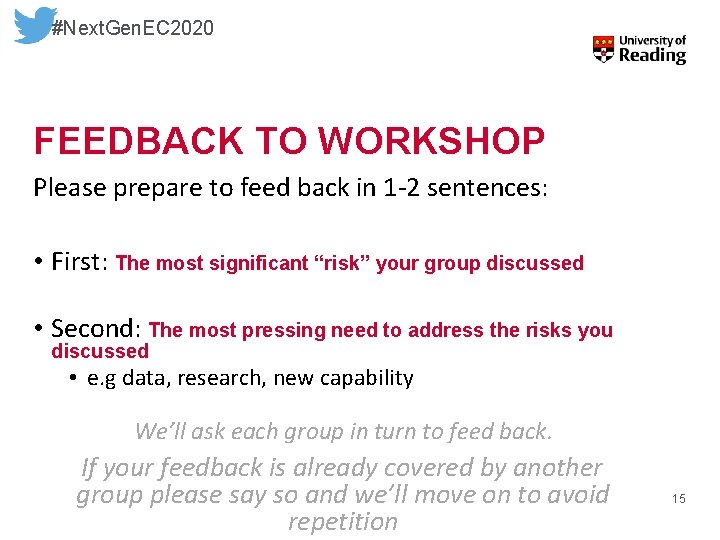 #NextGenEC2020

University of Reading

FEEDBACK TO WORKSHOP

Please prepare to feed back in 1-2 sentences:

• First: The most significant “risk” your group discussed

• Second: The most pressing need to address the risks you discussed
  • e.g data, research, new capability

We’ll ask each group in turn to feed back.

If your feedback is already covered by another group please say so and we’ll move on to avoid repetition

15